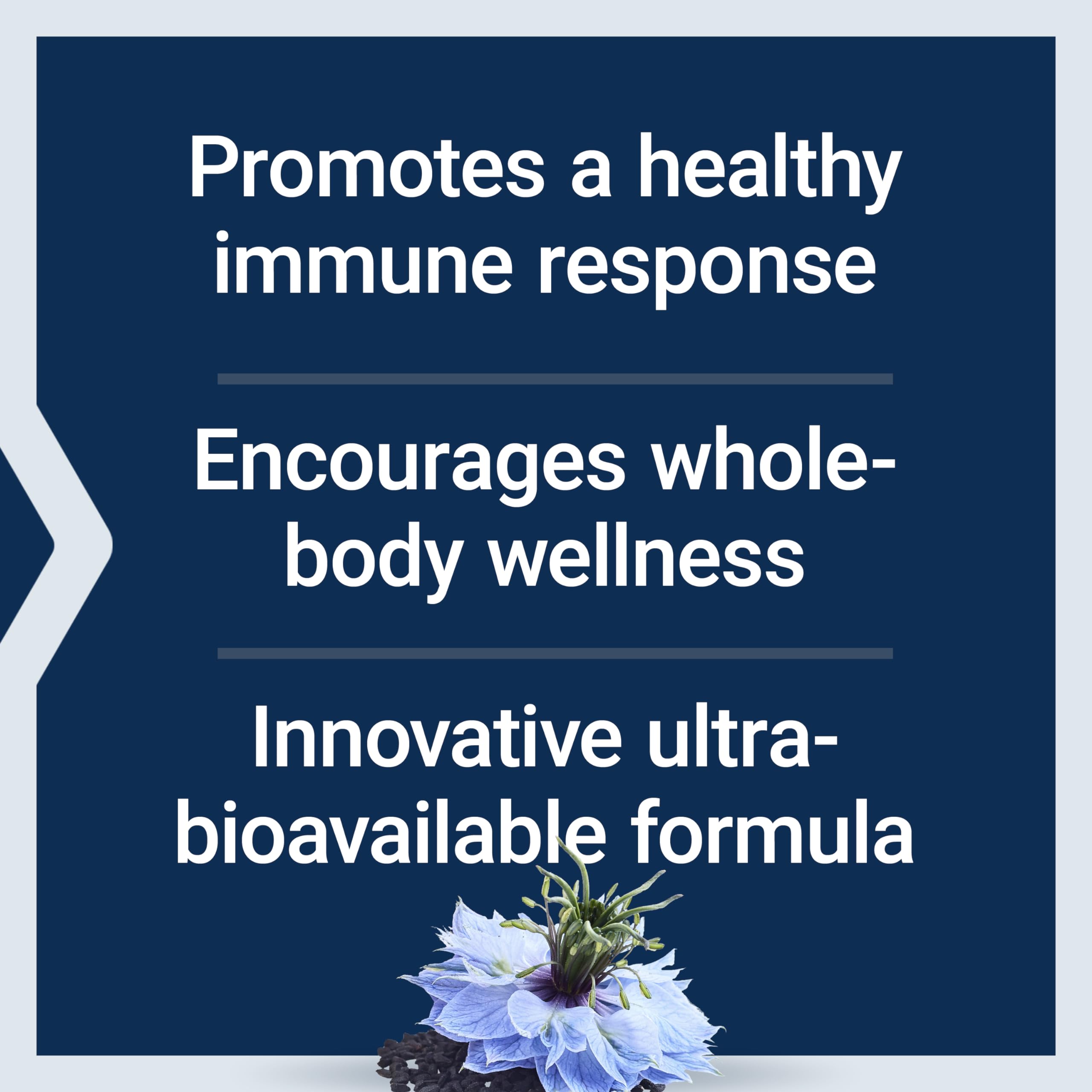 Promotes a healthy immune response

Encourages whole-body wellness

Innovative ultra-bioavailable formula